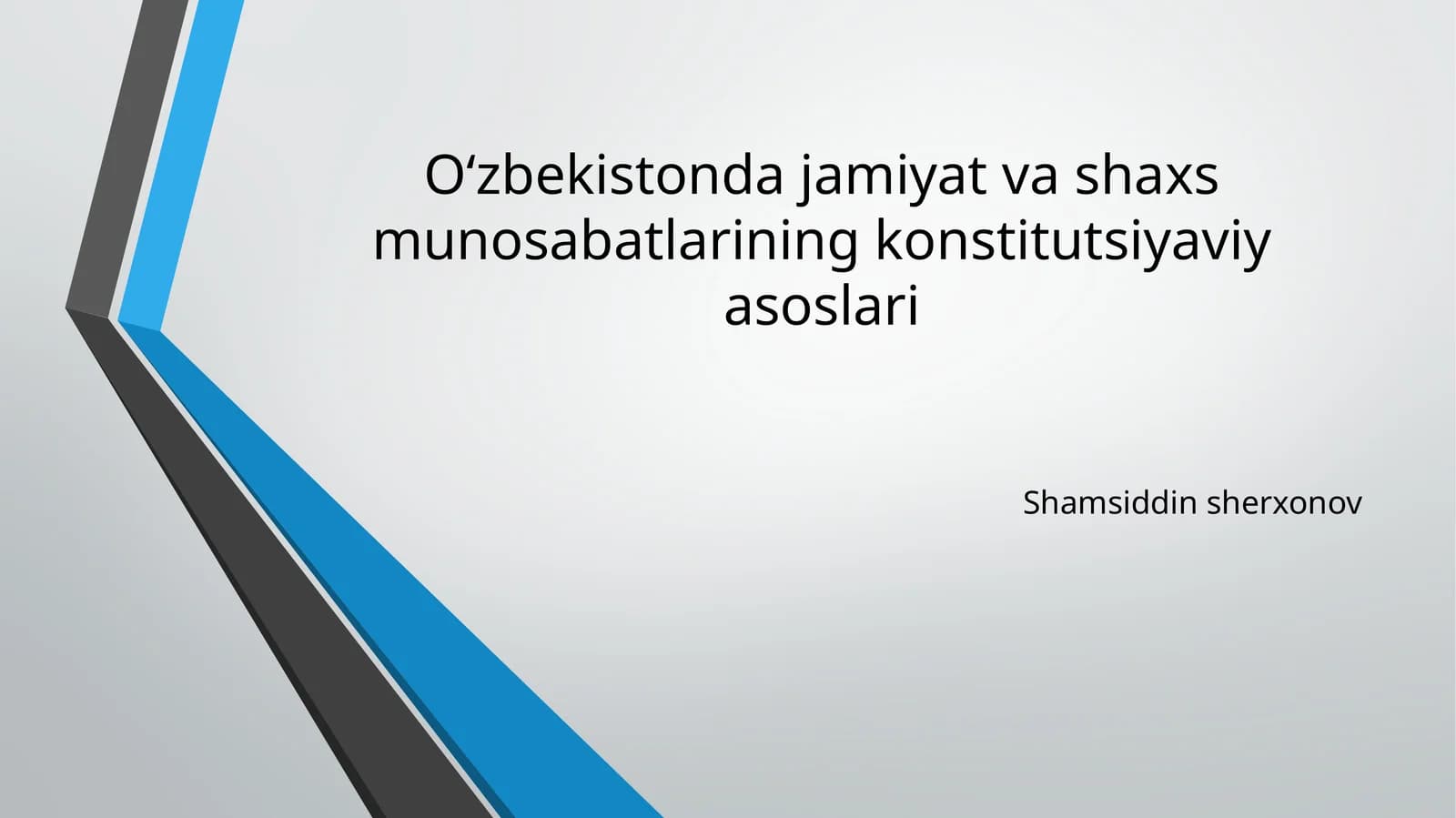 O‘zbekistonda jamiyat va shaxs munosabatlarining konstitutsiyaviy asoslari

Shamsiddin sherxonov